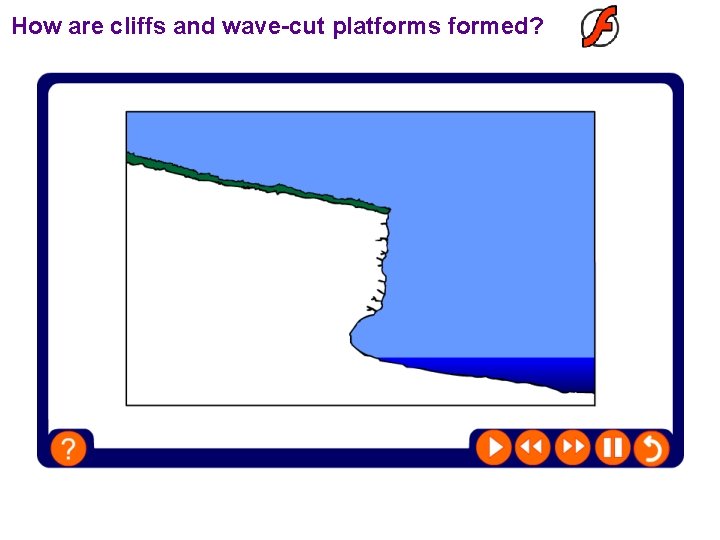 How are cliffs and wave-cut platforms formed?

?